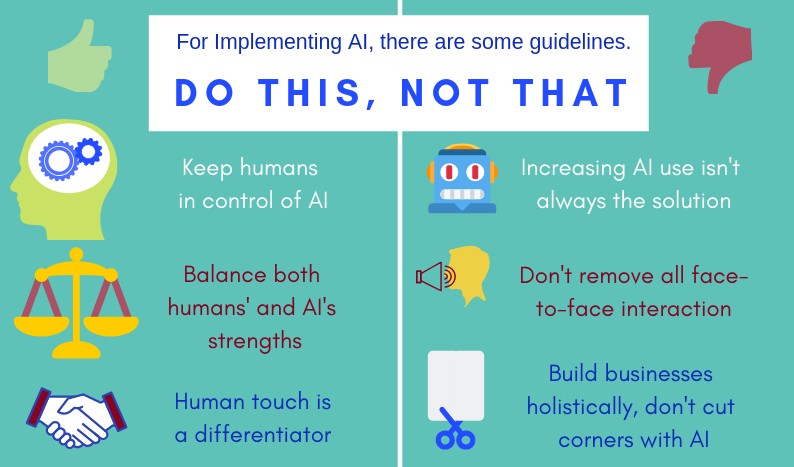 For Implementing AI, there are some guidelines.

DO THIS, NOT THAT

Keep humans in control of AI

Balance both humans' and AI's strengths

Human touch is a differentiator

Increasing AI use isn't always the solution

Don't remove all face-to-face interaction

Build businesses holistically, don't cut corners with AI